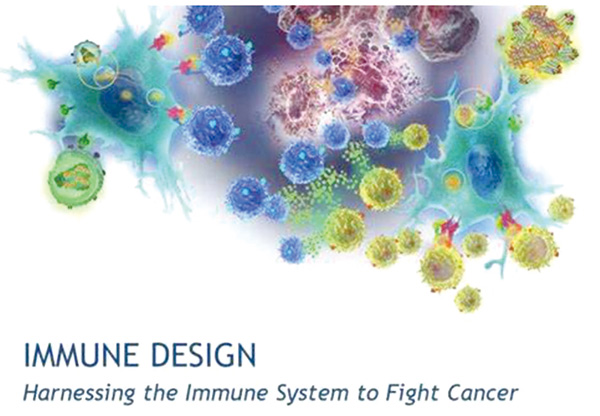 IMMUNE DESIGN
Harnessing the Immune System to Fight Cancer